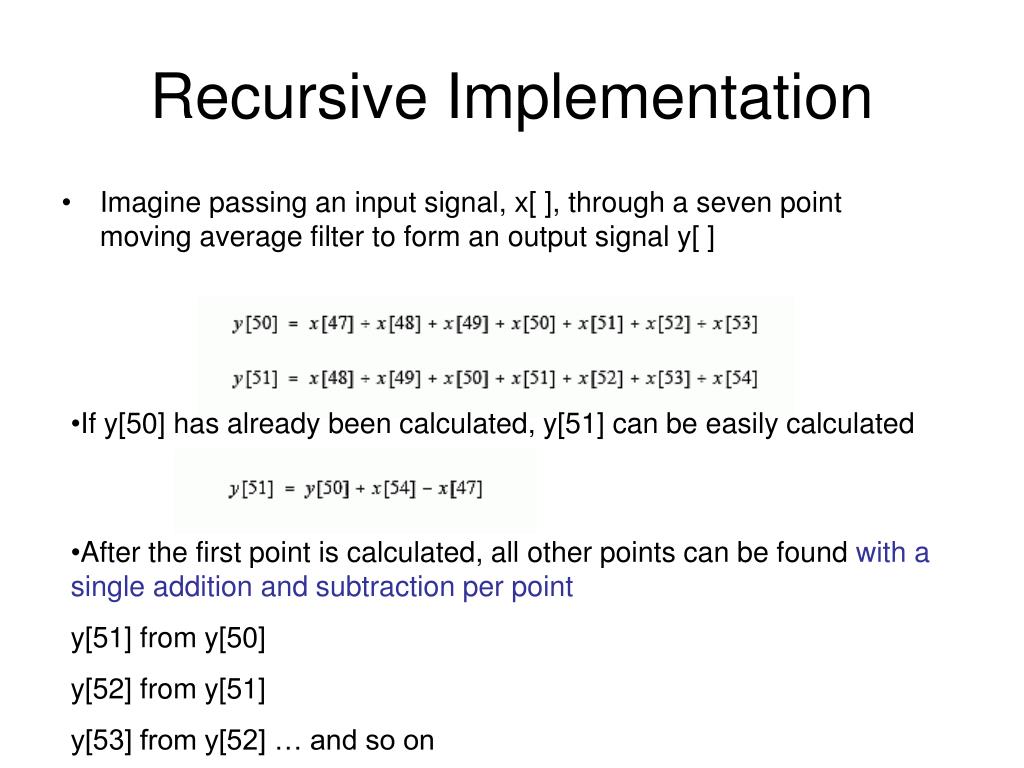 Recursive Implementation

• Imagine passing an input signal, x[ ], through a seven point moving average filter to form an output signal y[ ]

$y[50] = x[47] + x[48] + x[49] + x[50] + x[51] + x[52] + x[53]$

$y[51] = x[48] + x[49] + x[50] + x[51] + x[52] + x[53] + x[54]$

•If y[50] has already been calculated, y[51] can be easily calculated

$y[51] = y[50] + x[54] - x[47]$

•After the first point is calculated, all other points can be found with a single addition and subtraction per point

y[51] from y[50]

y[52] from y[51]

y[53] from y[52] … and so on